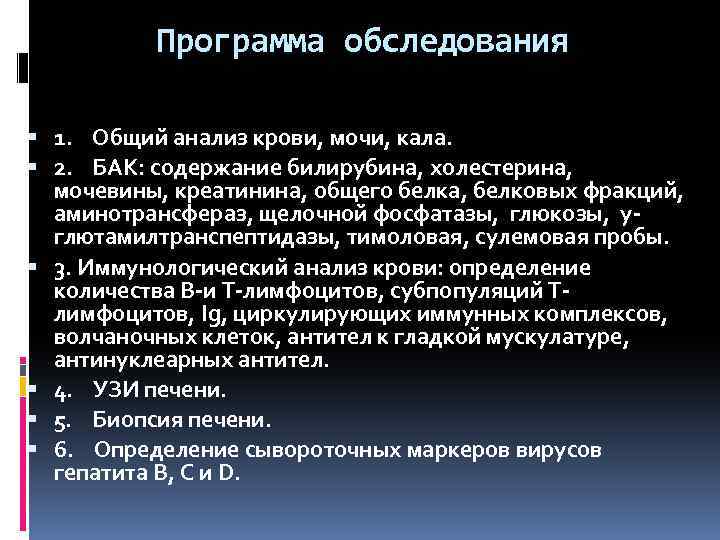 Программа обследования

1. Общий анализ крови, мочи, кала.

2. БАК: содержание билирубина, холестерина, мочевины, креатинина, общего белка, белковых фракций, аминотрансфераз, щелочной фосфатазы, глюкозы, у-глютамилтранспептидазы, тимоловая, сулемовая пробы.

3. Иммунологический анализ крови: определение количества В-и Т-лимфоцитов, субпопуляций Т-лимфоцитов, Ig, циркулирующих иммунных комплексов, волчаночных клеток, антител к гладкой мускулатуре, антинуклеарных антител.

4. УЗИ печени.

5. Биопсия печени.

6. Определение сывороточных маркеров вирусов гепатита В, С и D.